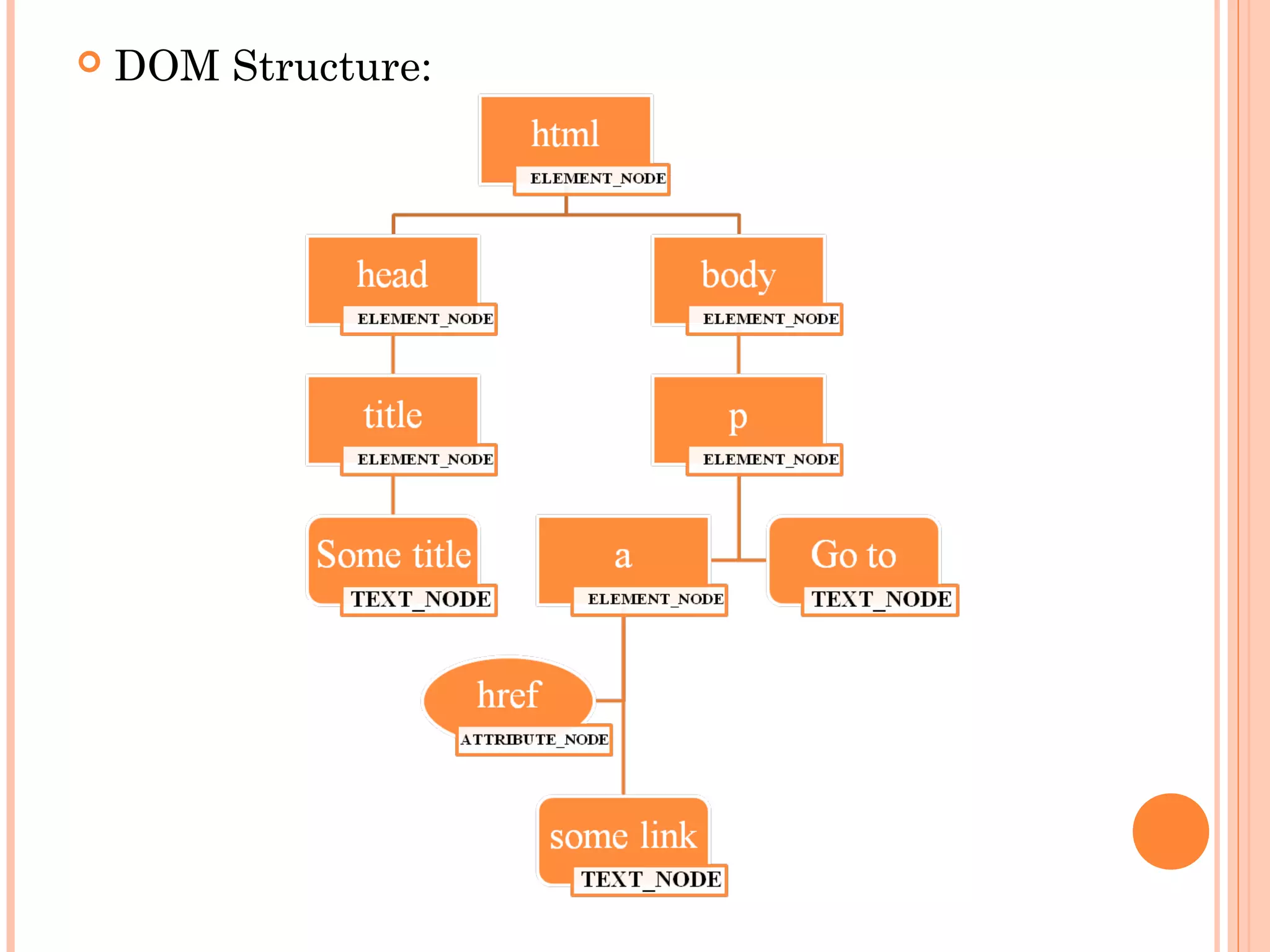 DOM Structure:

html
ELEMENT_NODE

head
ELEMENT_NODE

body
ELEMENT_NODE

title
ELEMENT_NODE

p
ELEMENT_NODE

Some title
TEXT_NODE

a
ELEMENT_NODE

Go to
TEXT_NODE

href
ATTRIBUTE_NODE

some link
TEXT_NODE